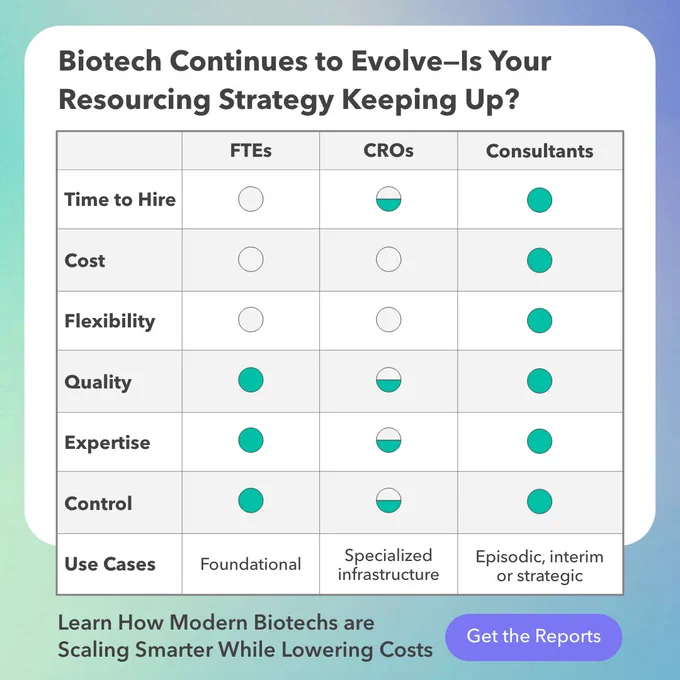 Biotech Continues to Evolve—Is Your Resourcing Strategy Keeping Up?

| | FTEs | CROs | Consultants |
|---|---|---|---|
| Time to Hire | | | |
| Cost | | | |
| Flexibility | | | |
| Quality | | | |
| Expertise | | | |
| Control | | | |
| Use Cases | Foundational | Specialized infrastructure | Episodic, interim or strategic |

Learn How Modern Biotechs are Scaling Smarter While Lowering Costs

Get the Reports